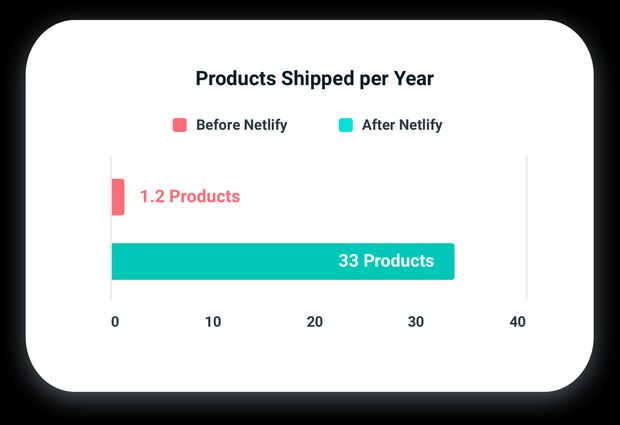 Products Shipped per Year

Before Netlify
After Netlify

1.2 Products

33 Products

0
10
20
30
40